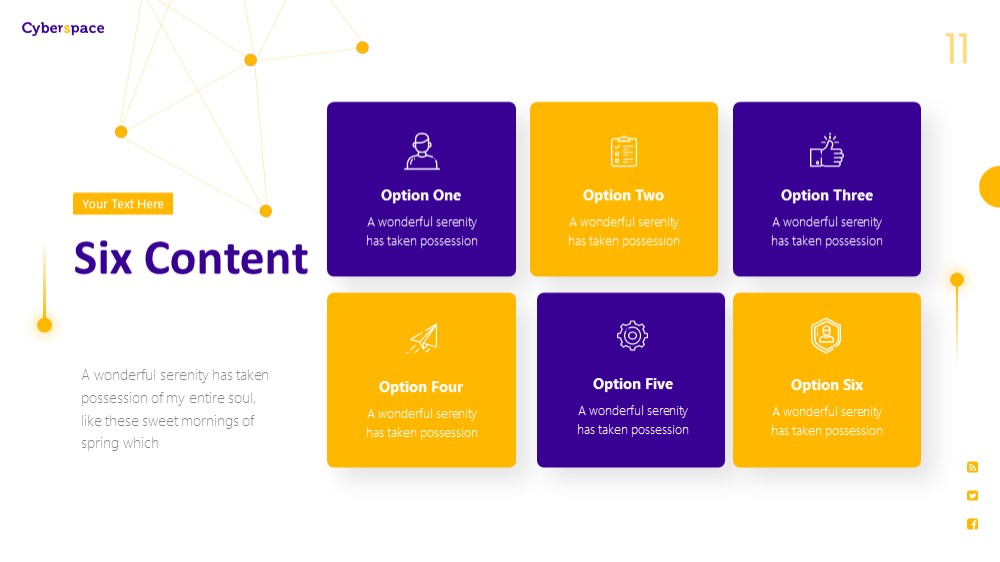 Cyberspace

11

Your Text Here

Six Content

A wonderful serenity has taken possession of my entire soul, like these sweet mornings of spring which

Option One
A wonderful serenity has taken possession

Option Two
A wonderful serenity has taken possession

Option Three
A wonderful serenity has taken possession

Option Four
A wonderful serenity has taken possession

Option Five
A wonderful serenity has taken possession

Option Six
A wonderful serenity has taken possession